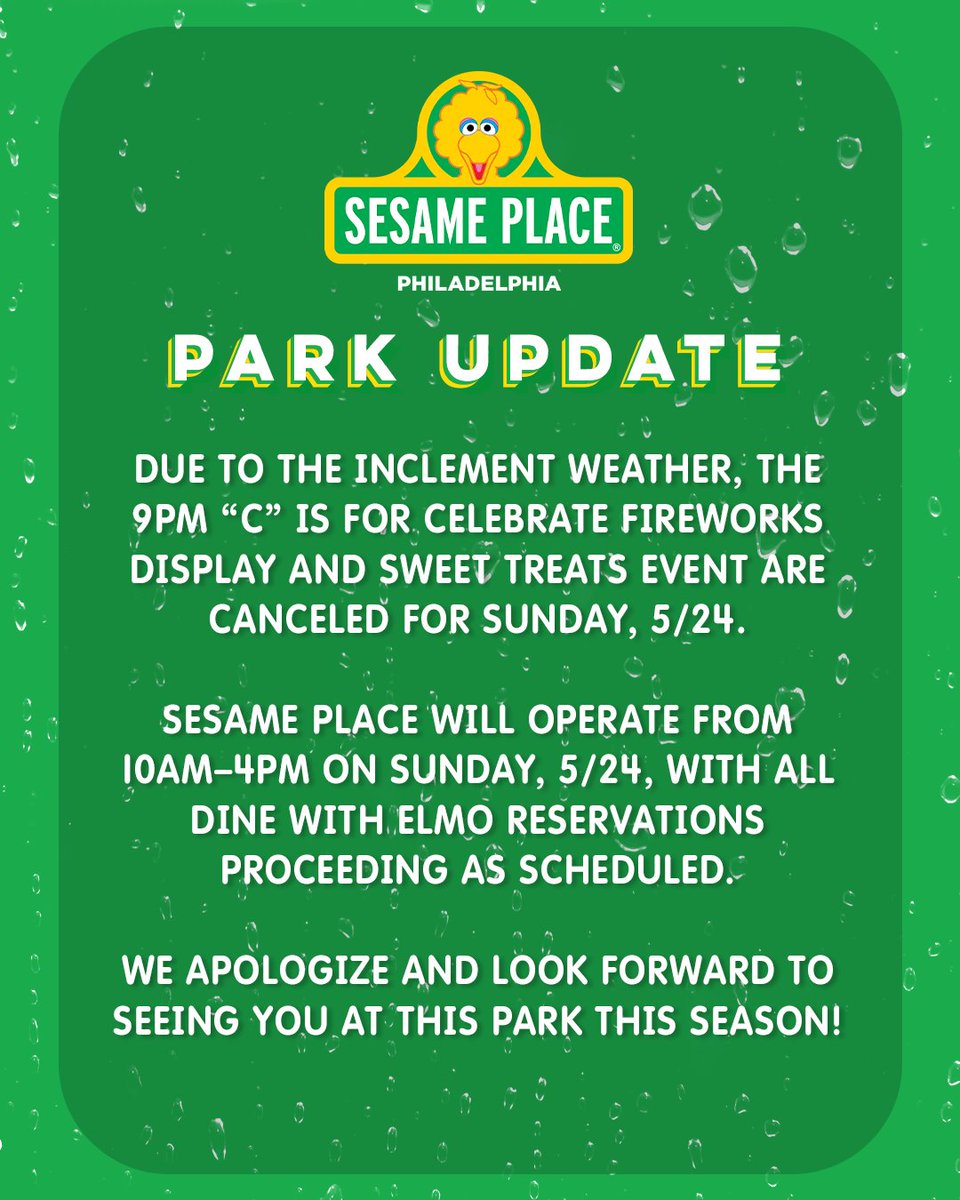 SESAME PLACE®

PHILADELPHIA

PARK UPDATE

DUE TO THE INCLEMENT WEATHER, THE 9PM “C” IS FOR CELEBRATE FIREWORKS DISPLAY AND SWEET TREATS EVENT ARE CANCELED FOR SUNDAY, 5/24.

SESAME PLACE WILL OPERATE FROM 10AM–4PM ON SUNDAY, 5/24, WITH ALL DINE WITH ELMO RESERVATIONS PROCEEDING AS SCHEDULED.

WE APOLOGIZE AND LOOK FORWARD TO SEEING YOU AT THIS PARK THIS SEASON!